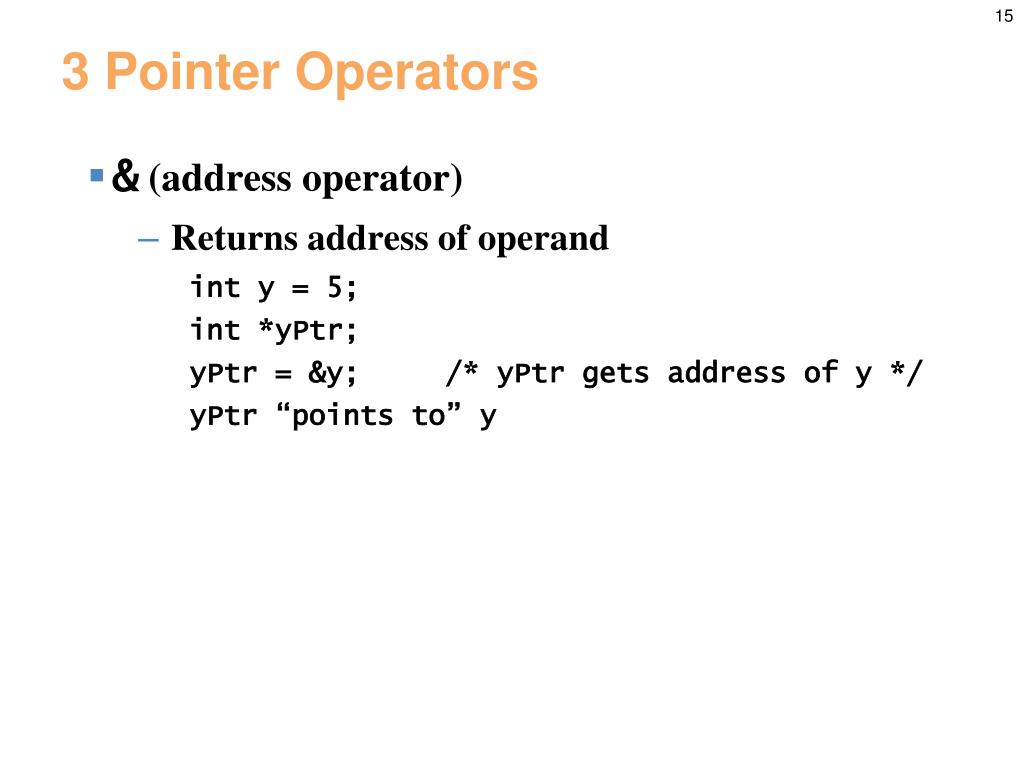 15

3 Pointer Operators

& (address operator)

– Returns address of operand

int y = 5;
int *yPtr;
yPtr = &y; /* yPtr gets address of y */
yPtr “points to” y